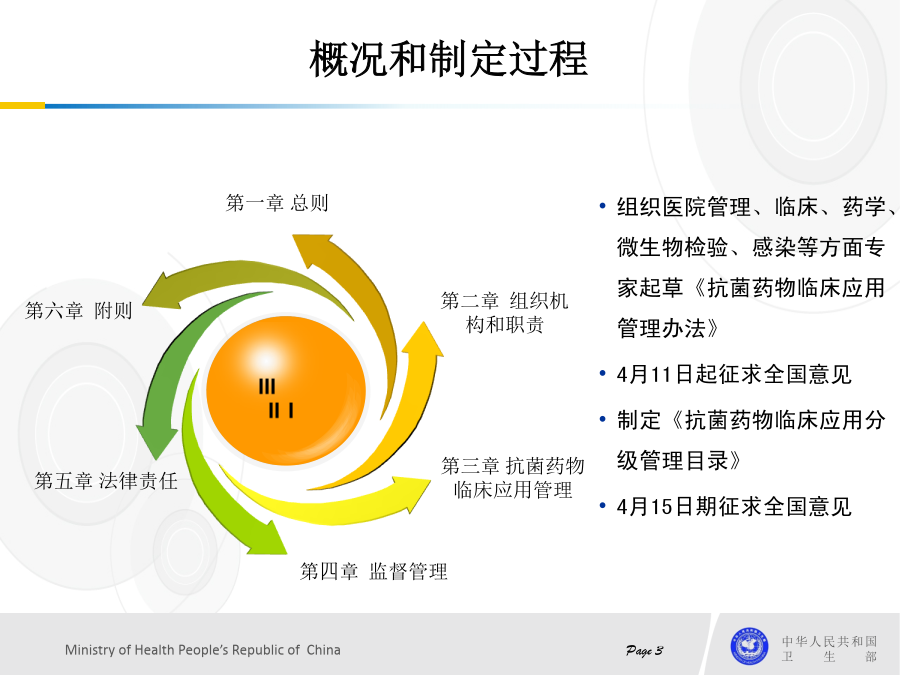 概况和制定过程

第一章 总则

第二章 组织机构和职责

第三章 抗菌药物临床应用管理

第四章 监督管理

第五章 法律责任

第六章 附则

III
II I

• 组织医院管理、临床、药学、微生物检验、感染等方面专家起草《抗菌药物临床应用管理办法》

• 4月11日起征求全国意见

• 制定《抗菌药物临床应用分级管理目录》

• 4月15日期征求全国意见

Ministry of Health People's Republic of China

Page 3

中华人民共和国
卫 生 部